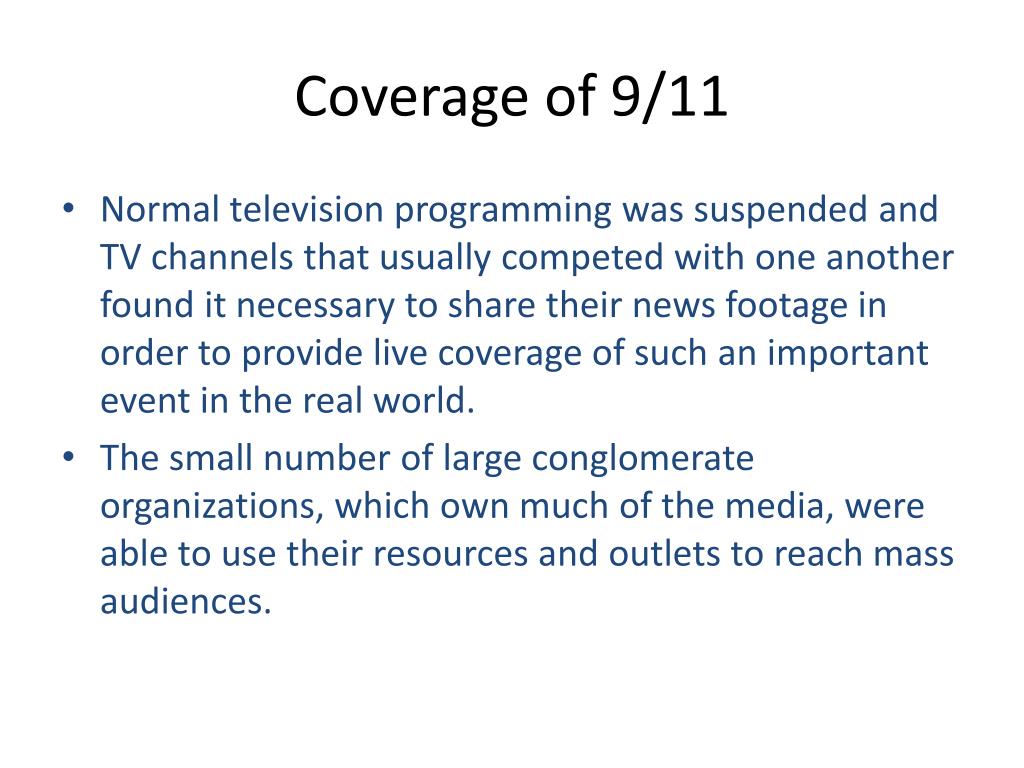 Coverage of 9/11

• Normal television programming was suspended and TV channels that usually competed with one another found it necessary to share their news footage in order to provide live coverage of such an important event in the real world.

• The small number of large conglomerate organizations, which own much of the media, were able to use their resources and outlets to reach mass audiences.